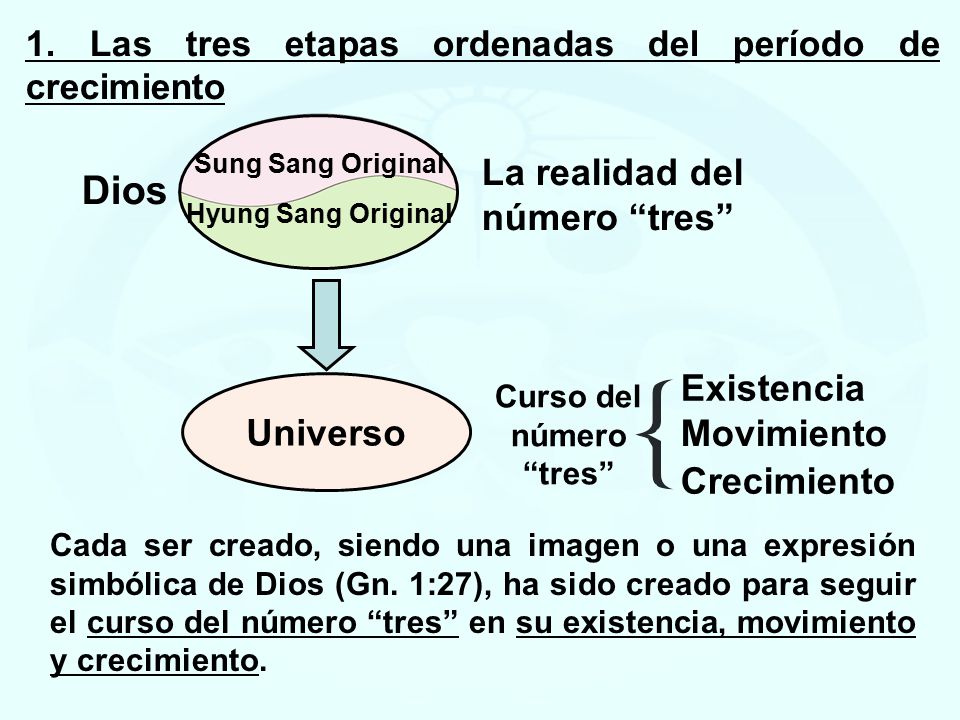 1. Las tres etapas ordenadas del período de crecimiento

Dios

Sung Sang Original

Hyung Sang Original

La realidad del número “tres”

Universo

Curso del número “tres”

Existencia
Movimiento
Crecimiento

Cada ser creado, siendo una imagen o una expresión simbólica de Dios (Gn. 1:27), ha sido creado para seguir el curso del número “tres” en su existencia, movimiento y crecimiento.